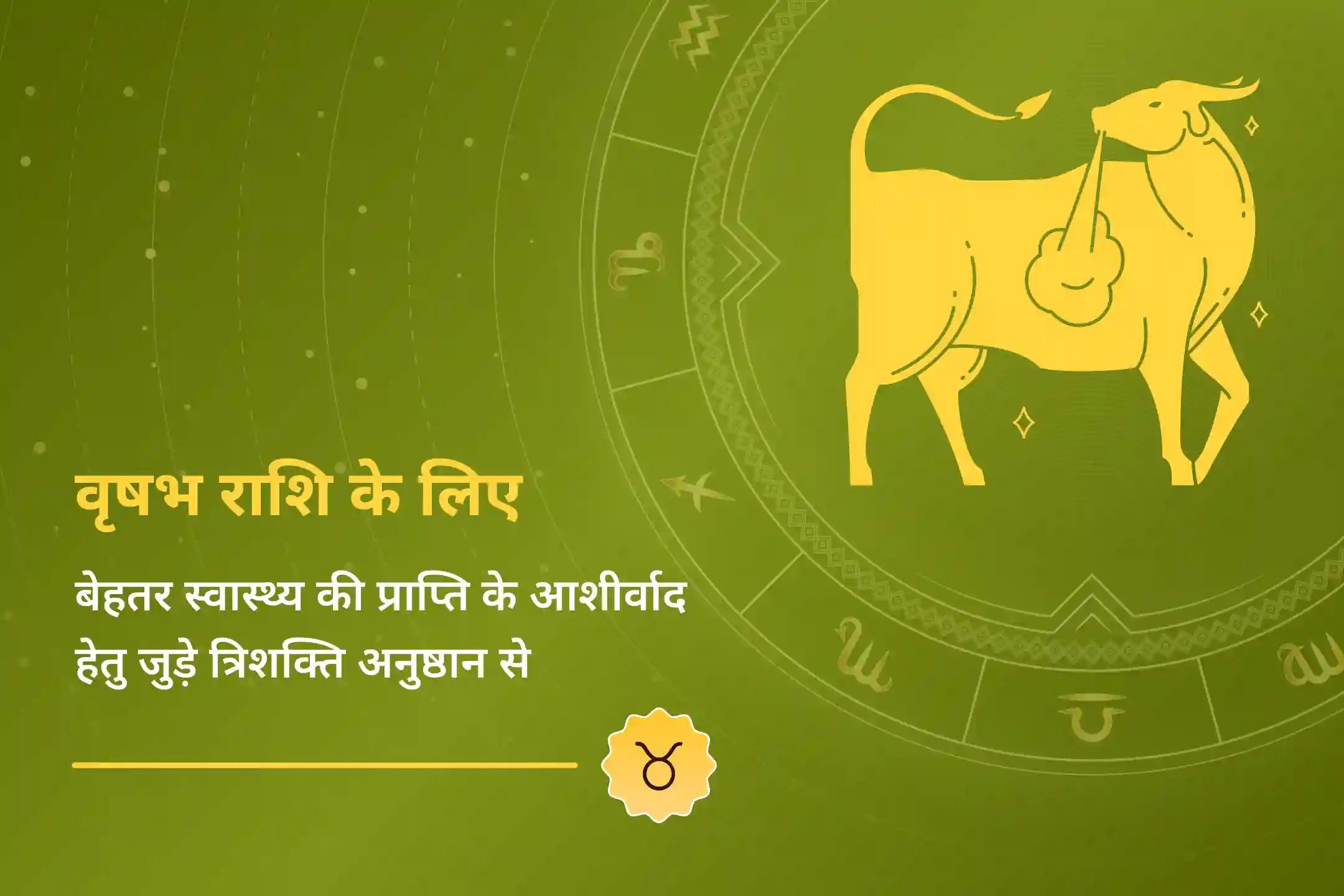 वृषभ राशि के लिए

बेहतर स्वास्थ्य की प्राप्ति के आशीर्वाद हेतु जुड़े त्रिशक्ति अनुष्ठान से

♉